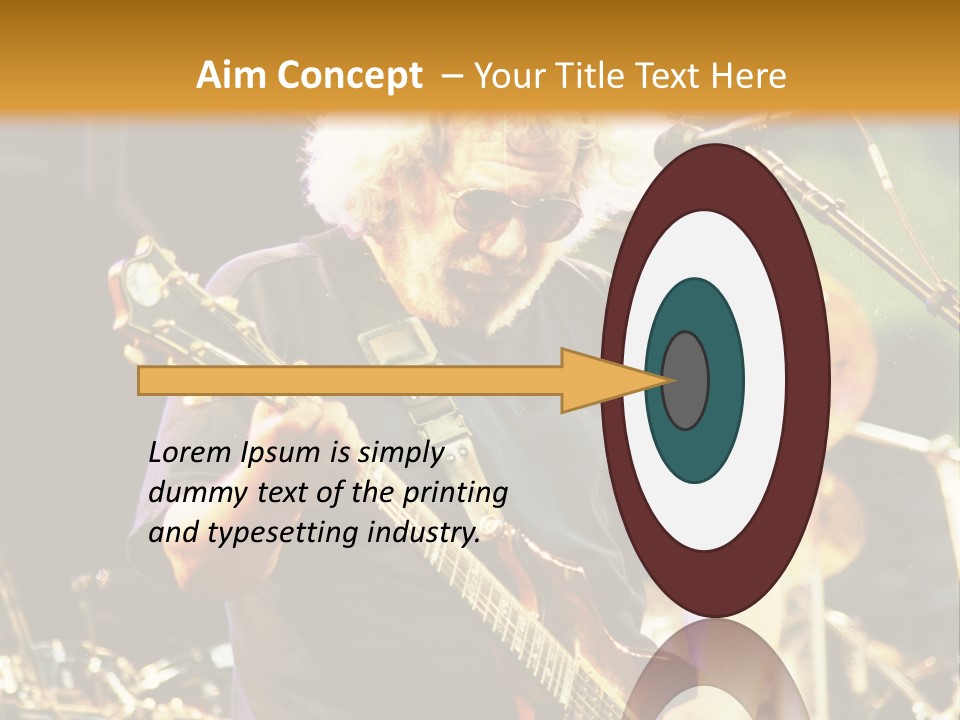 Aim Concept – Your Title Text Here

Lorem Ipsum is simply dummy text of the printing and typesetting industry.